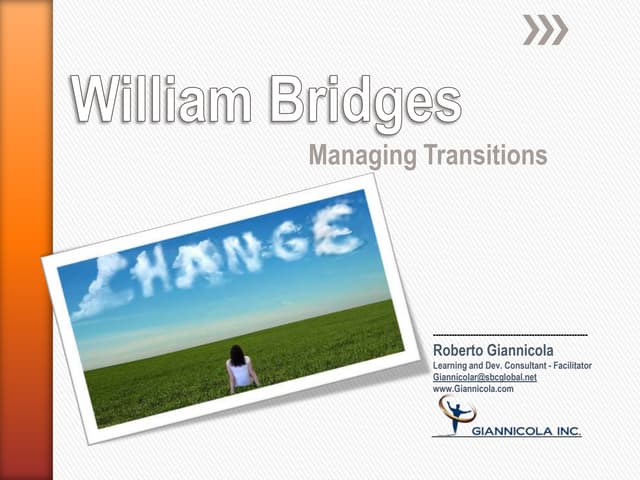 William Bridges

Managing Transitions

CHANGE

Roberto Giannicola
Learning and Dev. Consultant - Facilitator
Giannicolar@sbcglobal.net
www.Giannicola.com

GIANNICOLA INC.